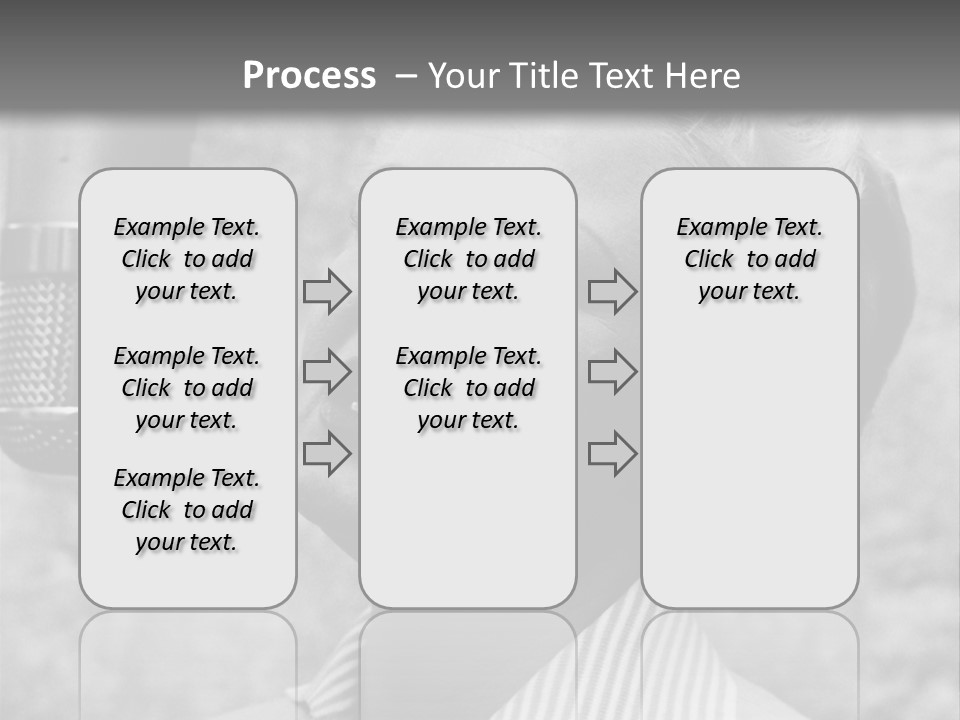 Process – Your Title Text Here

Example Text. Click to add your text.

Example Text. Click to add your text.

Example Text. Click to add your text.

Example Text. Click to add your text.

Example Text. Click to add your text.

Example Text. Click to add your text.